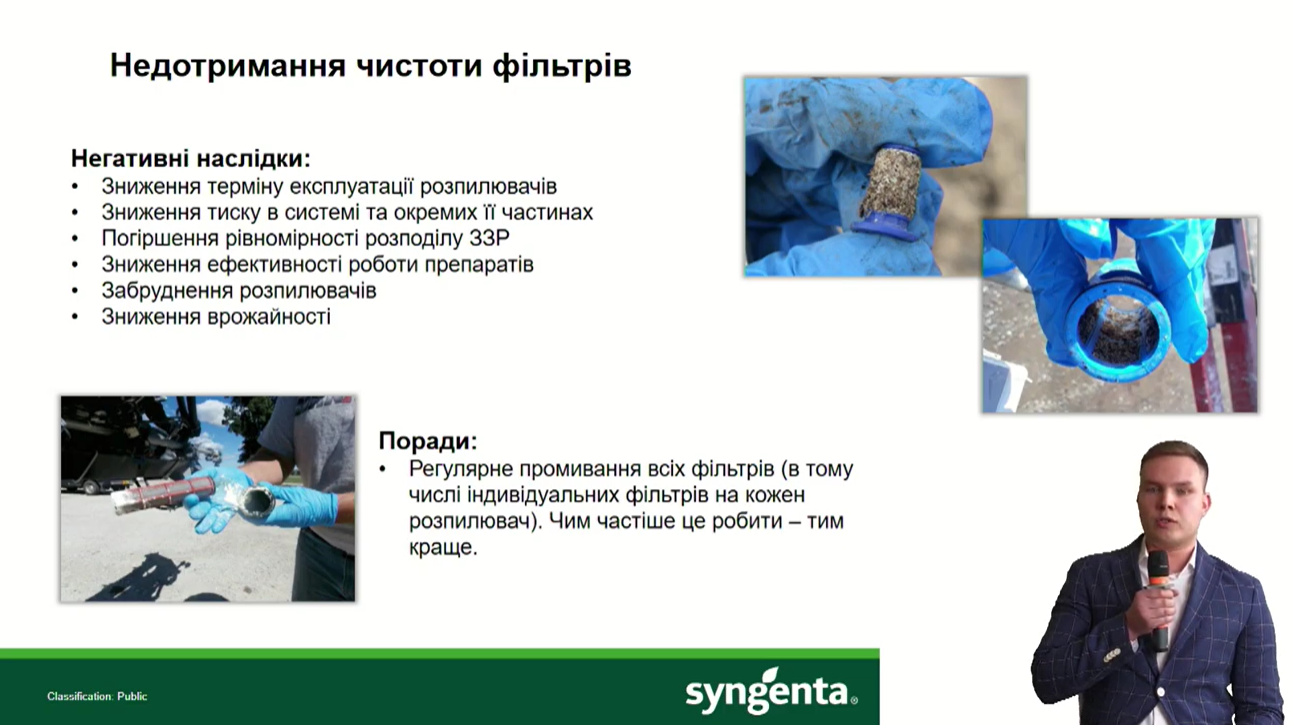 Недотримання чистоти фільтрів

Негативні наслідки:
• Зниження терміну експлуатації розпилювачів
• Зниження тиску в системі та окремих її частинах
• Погіршення рівномірності розподілу ЗЗР
• Зниження ефективності роботи препаратів
• Забруднення розпилювачів
• Зниження врожайності

Поради:
• Регулярне промивання всіх фільтрів (в тому числі індивідуальних фільтрів на кожен розпилювач). Чим частіше це робити – тим краще.

Classification: Public

syngenta